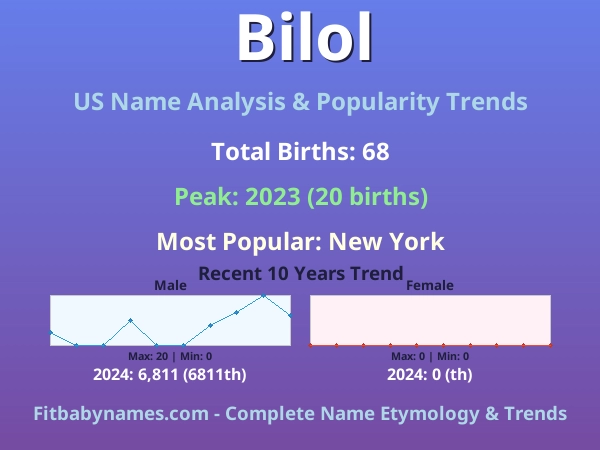 Bilol

US Name Analysis & Popularity Trends

Total Births: 68

Peak: 2023 (20 births)

Most Popular: New York

Recent 10 Years Trend

Male

Max: 20 | Min: 0

2024: 6,811 (6811th)

Female

Max: 0 | Min: 0

2024: 0 (th)

Fitbabynames.com - Complete Name Etymology & Trends